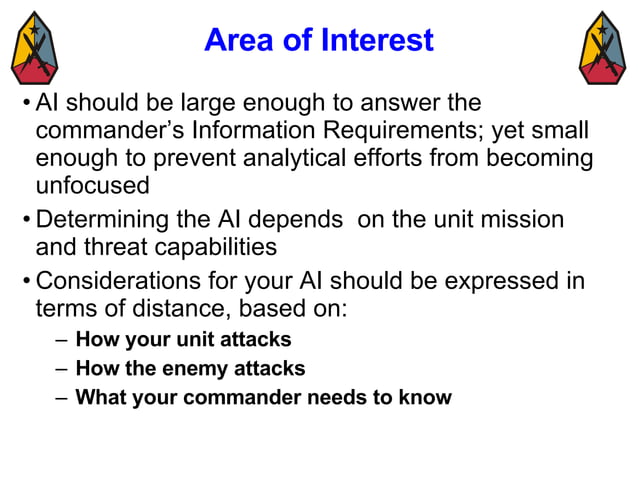 Area of Interest

• AI should be large enough to answer the commander's Information Requirements; yet small enough to prevent analytical efforts from becoming unfocused

• Determining the AI depends  on the unit mission and threat capabilities

• Considerations for your AI should be expressed in terms of distance, based on:

– How your unit attacks

– How the enemy attacks

– What your commander needs to know